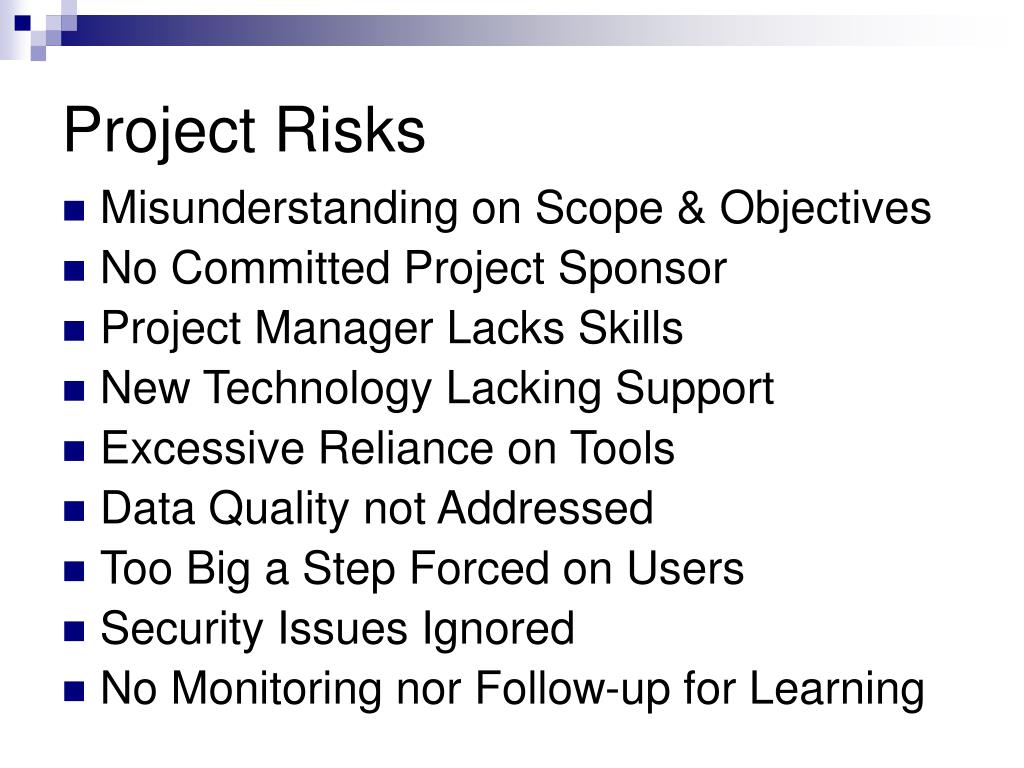 Project Risks

- Misunderstanding on Scope & Objectives
- No Committed Project Sponsor
- Project Manager Lacks Skills
- New Technology Lacking Support
- Excessive Reliance on Tools
- Data Quality not Addressed
- Too Big a Step Forced on Users
- Security Issues Ignored
- No Monitoring nor Follow-up for Learning